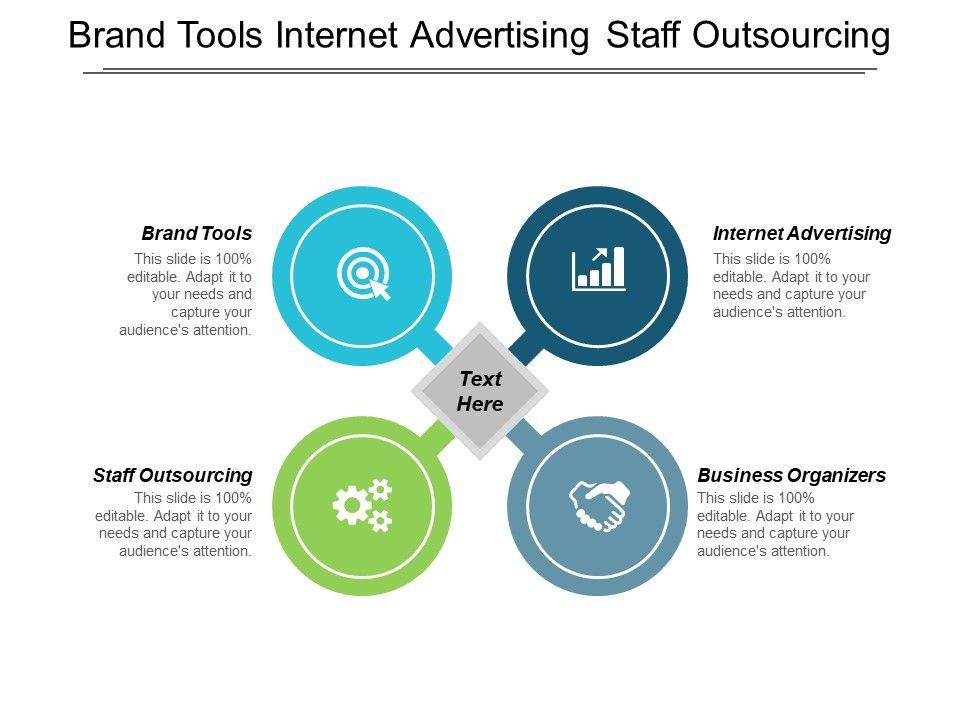 Brand Tools Internet Advertising Staff Outsourcing

Brand Tools
This slide is 100% editable. Adapt it to your needs and capture your audience's attention.

Internet Advertising
This slide is 100% editable. Adapt it to your needs and capture your audience's attention.

Text Here

Staff Outsourcing
This slide is 100% editable. Adapt it to your needs and capture your audience's attention.

Business Organizers
This slide is 100% editable. Adapt it to your needs and capture your audience's attention.